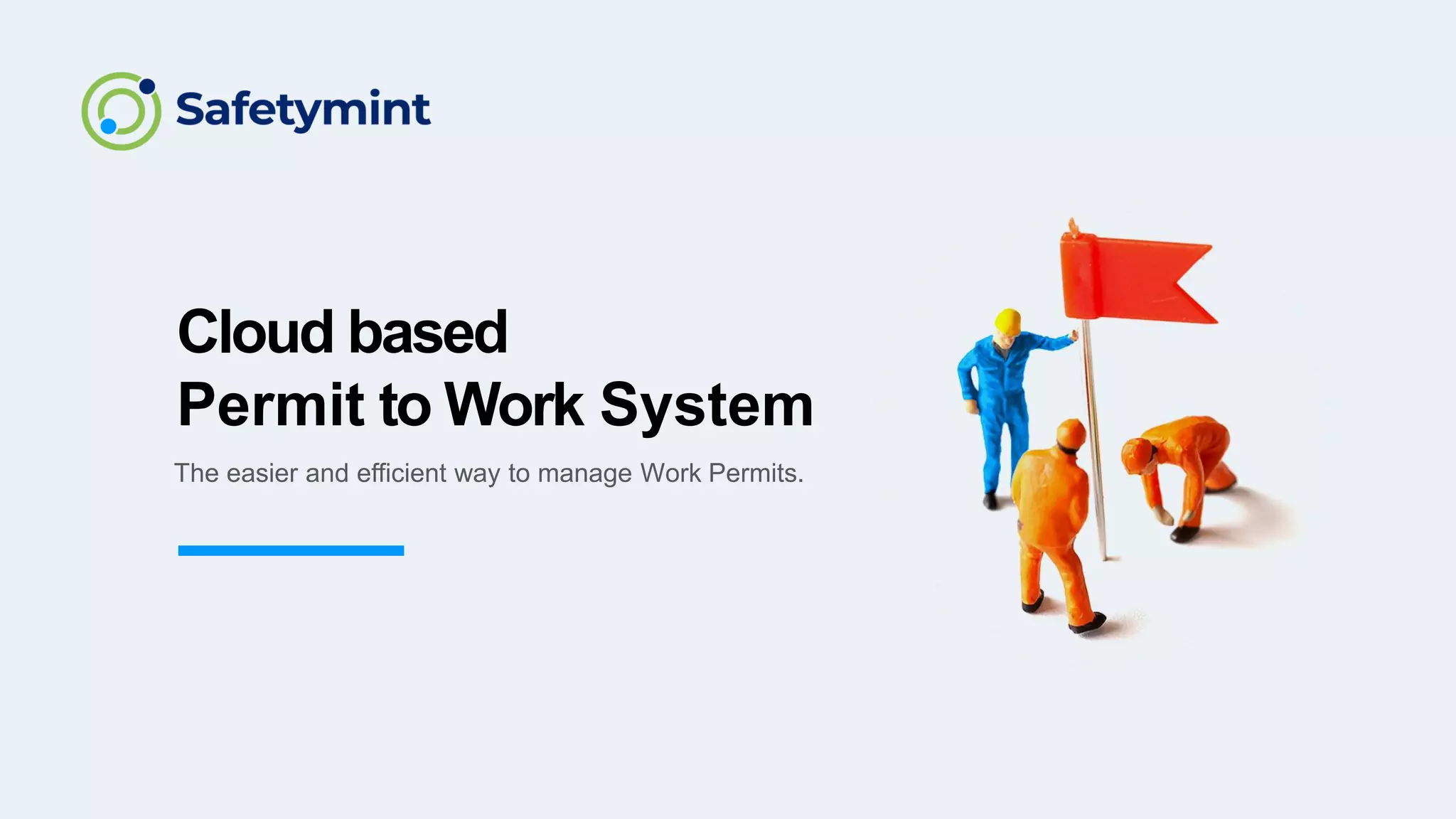 Safetymint

Cloud based
Permit to Work System

The easier and efficient way to manage Work Permits.